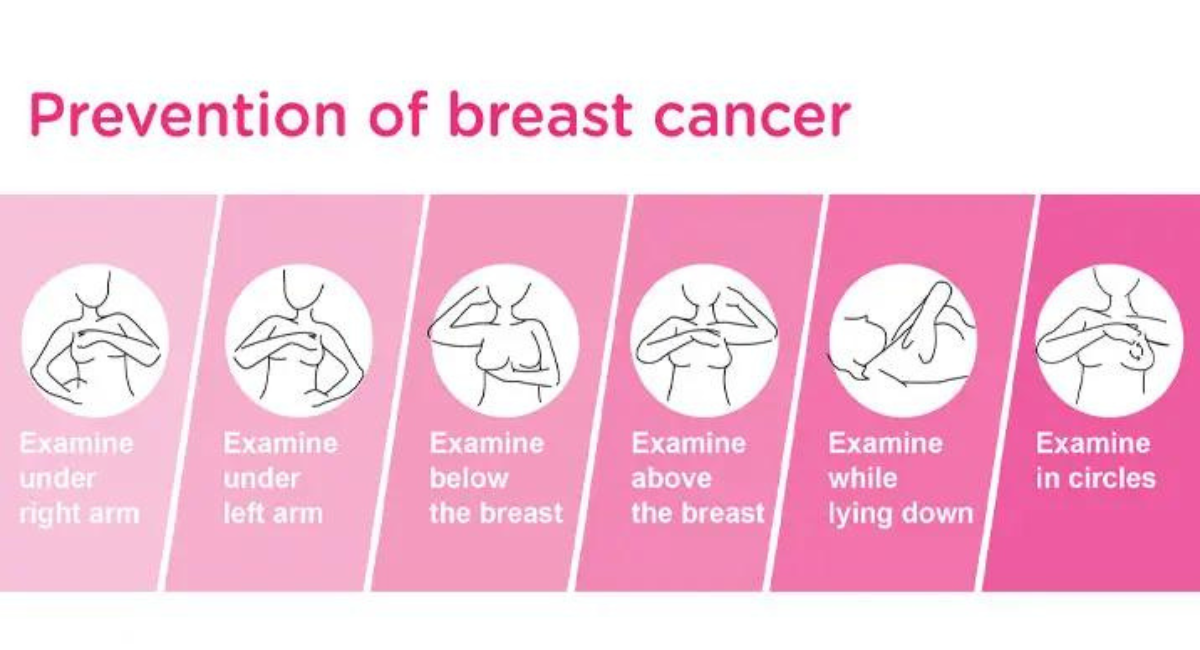 Prevention of breast cancer

Examine under right arm

Examine under left arm

Examine below the breast

Examine above the breast

Examine while lying down

Examine in circles